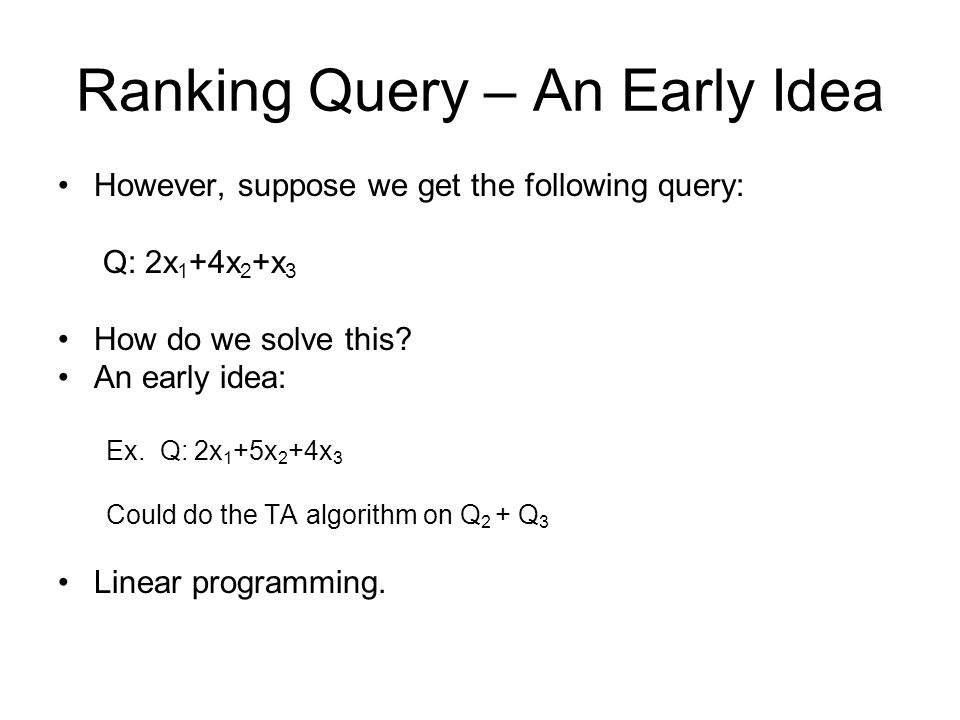 Ranking Query – An Early Idea

• However, suppose we get the following query:

Q: $2x_1+4x_2+x_3$

• How do we solve this?
• An early idea:

Ex. Q: $2x_1+5x_2+4x_3$

Could do the TA algorithm on $Q_2 + Q_3$

• Linear programming.